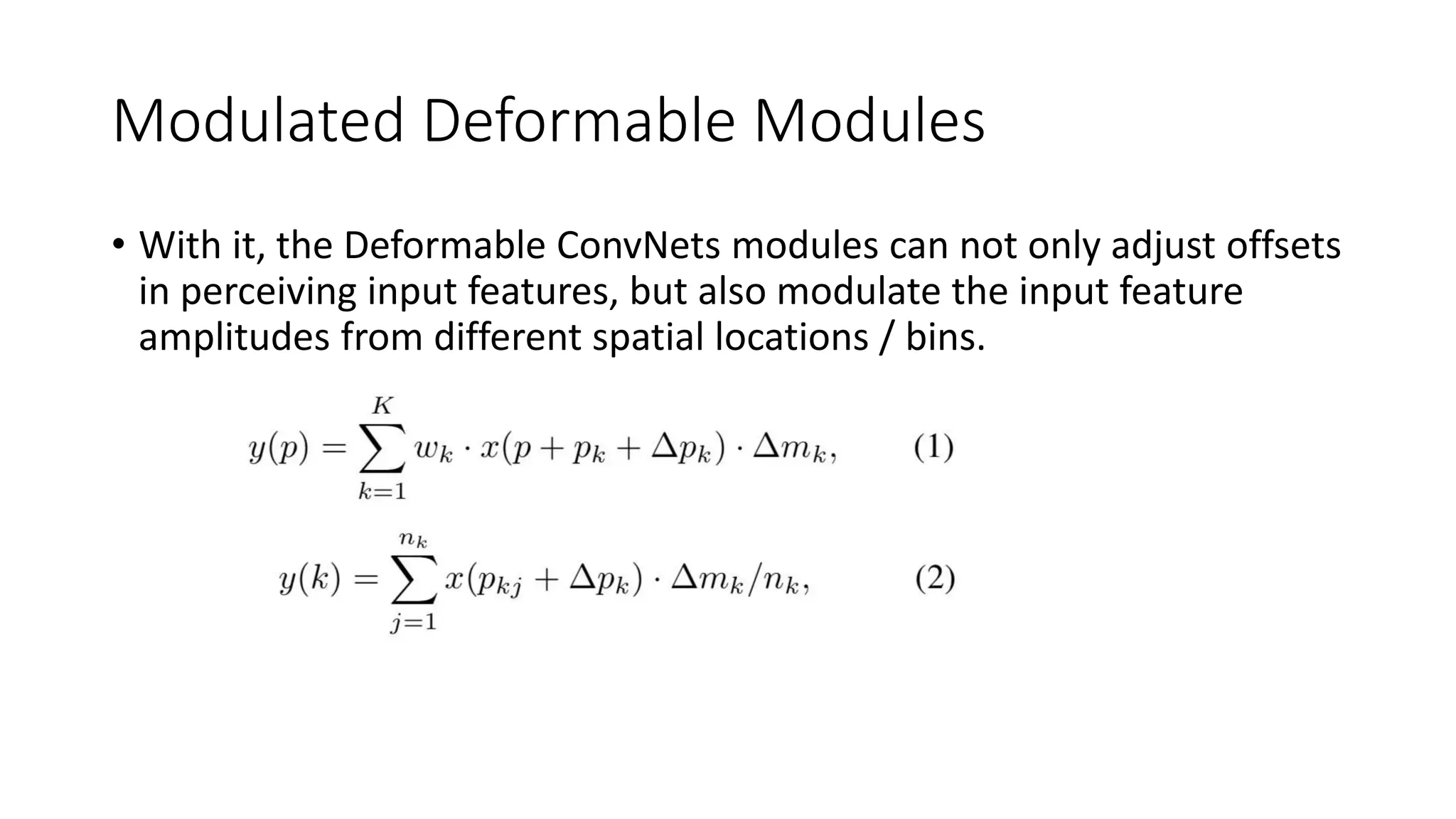 Modulated Deformable Modules

• With it, the Deformable ConvNets modules can not only adjust offsets in perceiving input features, but also modulate the input feature amplitudes from different spatial locations / bins.

$y(p) = \sum_{k=1}^{K} w_k \cdot x(p + p_k + \Delta p_k) \cdot \Delta m_k,$ (1)

$y(k) = \sum_{j=1}^{n_k} x(p_{kj} + \Delta p_k) \cdot \Delta m_k / n_k,$ (2)